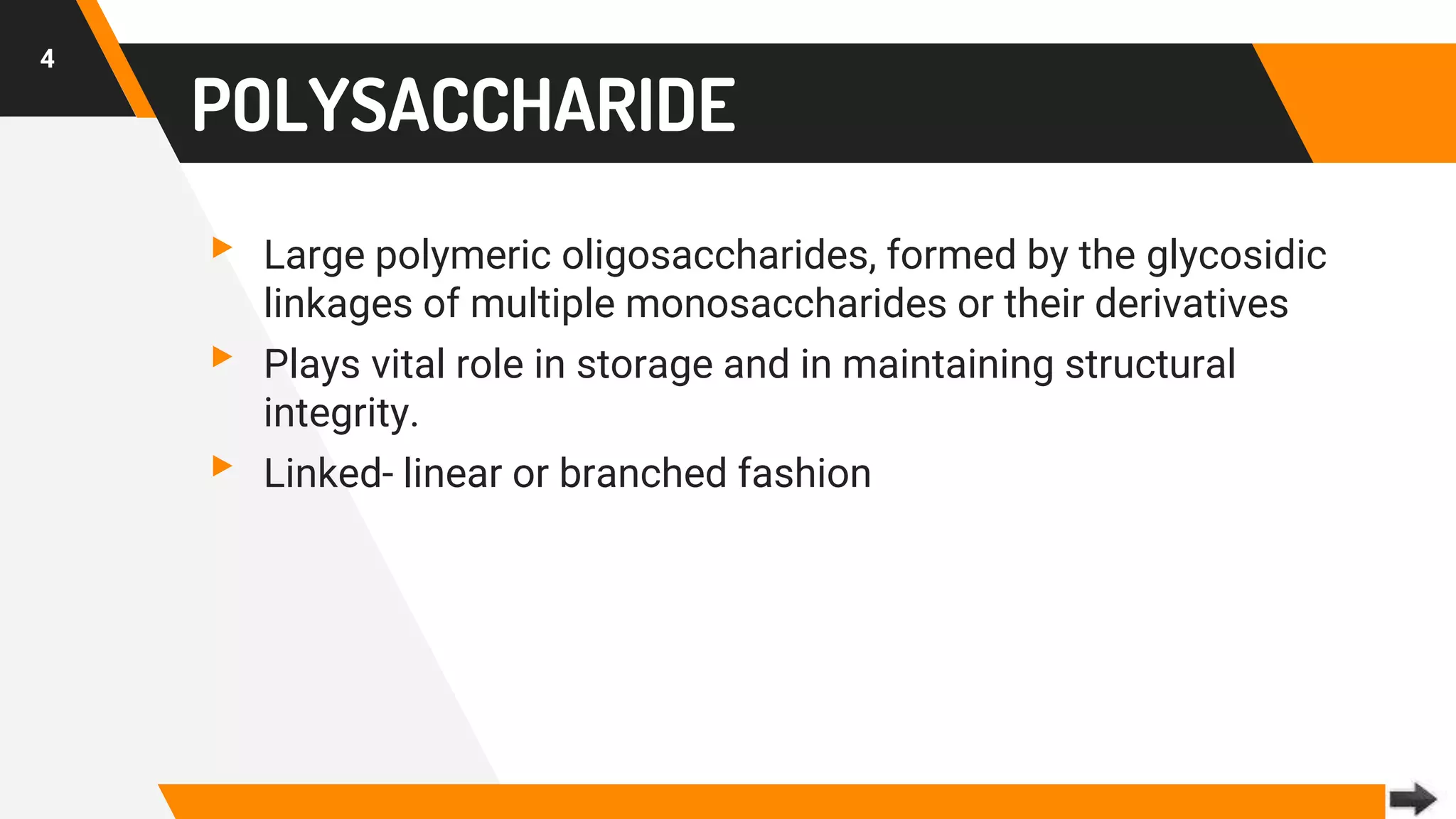 4

POLYSACCHARIDE

Large polymeric oligosaccharides, formed by the glycosidic linkages of multiple monosaccharides or their derivatives

Plays vital role in storage and in maintaining structural integrity.

Linked- linear or branched fashion